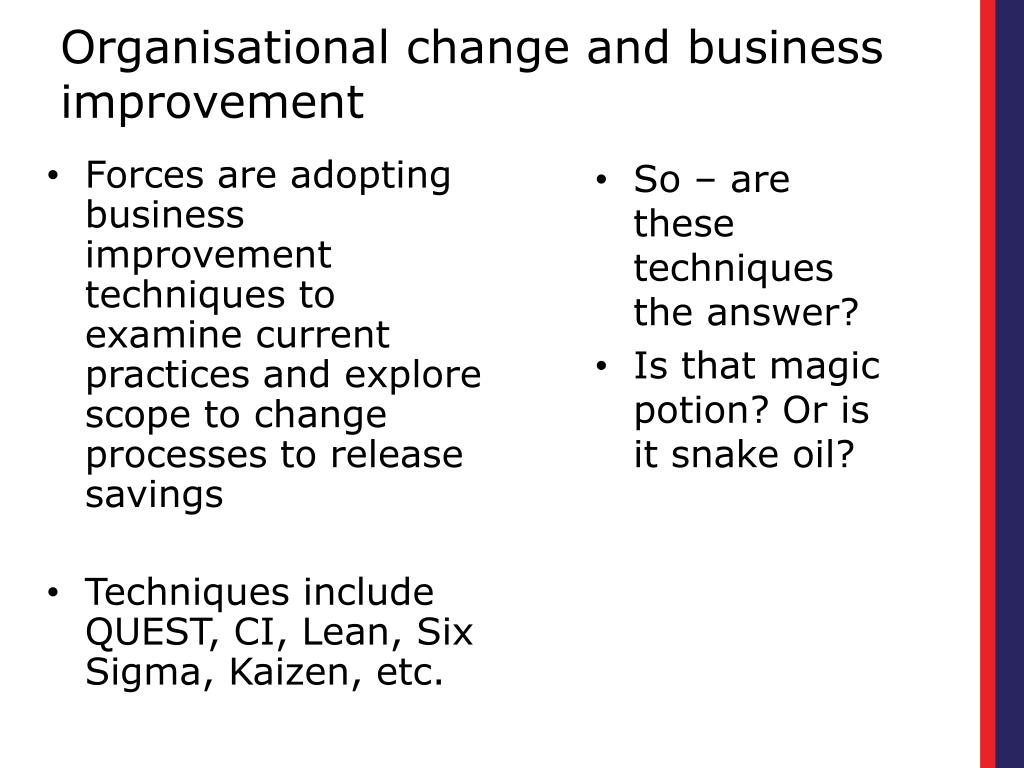 Organisational change and business improvement

• Forces are adopting business improvement techniques to examine current practices and explore scope to change processes to release savings

• Techniques include QUEST, CI, Lean, Six Sigma, Kaizen, etc.

• So – are these techniques the answer?
• Is that magic potion? Or is it snake oil?